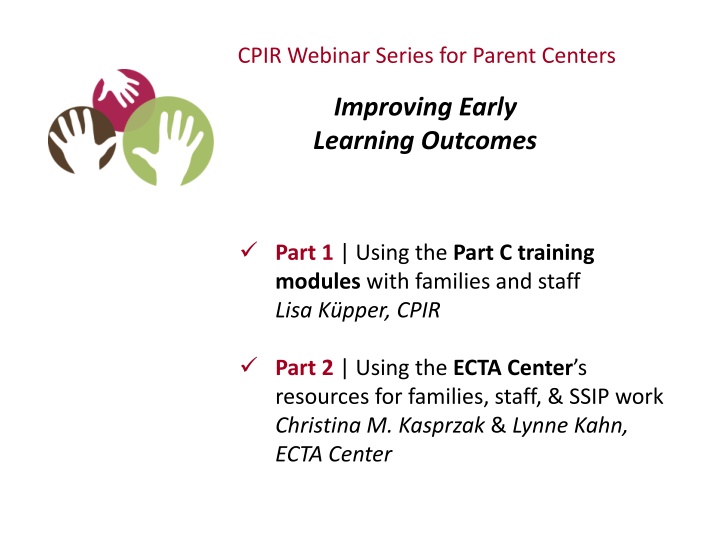 CPIR Webinar Series for Parent Centers

Improving Early Learning Outcomes

✓ Part 1 | Using the Part C training modules with families and staff
Lisa Küpper, CPIR

✓ Part 2 | Using the ECTA Center's resources for families, staff, & SSIP work
Christina M. Kasprzak & Lynne Kahn, ECTA Center